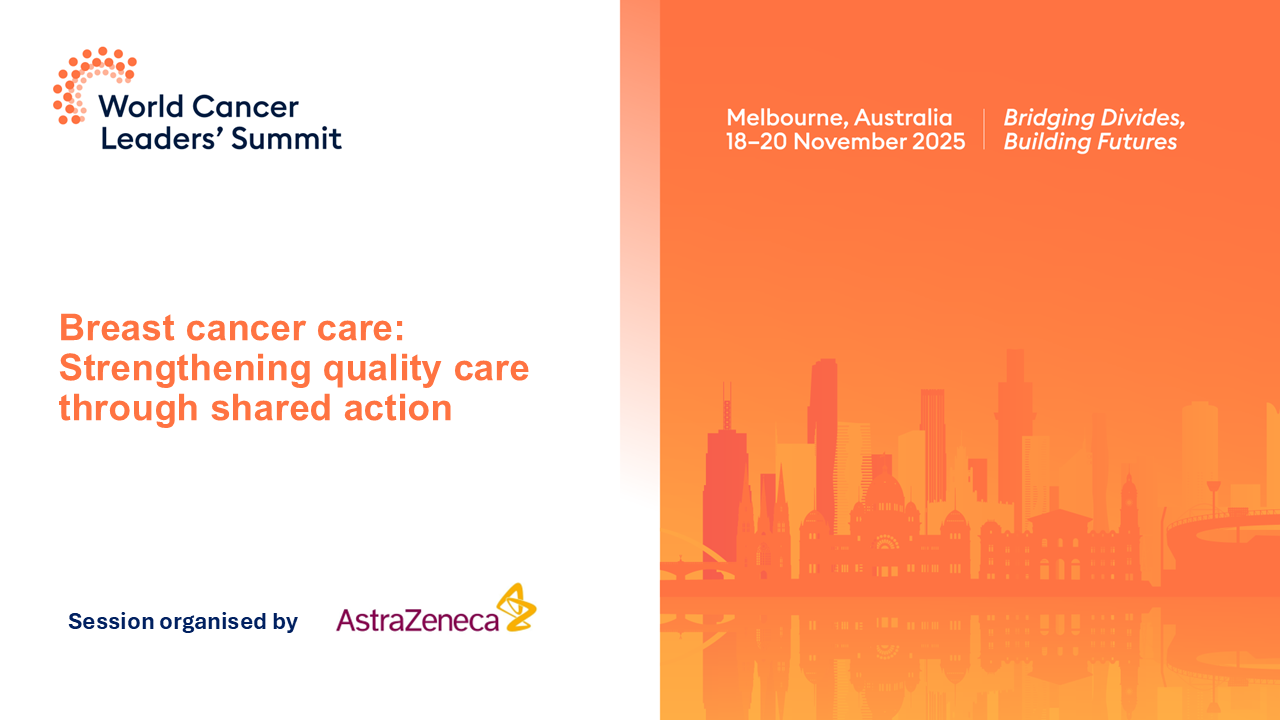 World Cancer Leaders' Summit

Melbourne, Australia
18–20 November 2025

Bridging Divides, Building Futures

Breast cancer care: Strengthening quality care through shared action

Session organised by

AstraZeneca